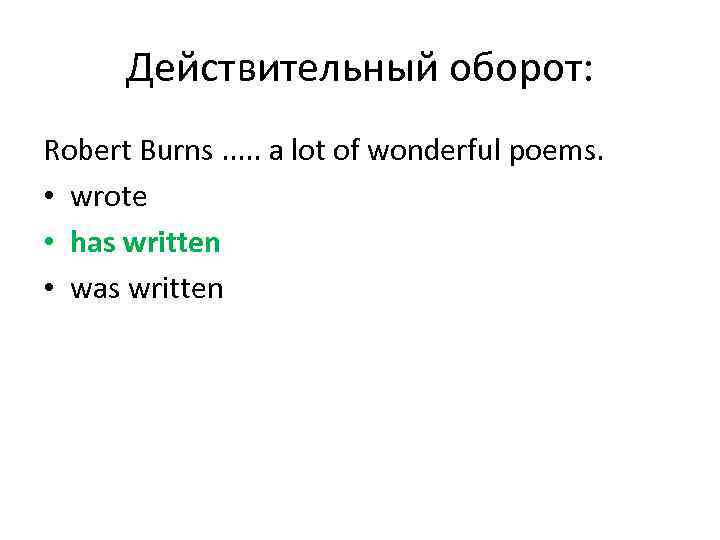 Действительный оборот:

Robert Burns ..... a lot of wonderful poems.

• wrote
• has written
• was written